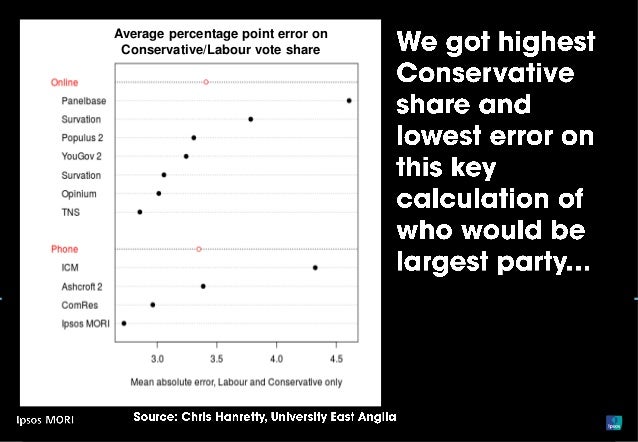 Average percentage point error on Conservative/Labour vote share

Online
Panelbase
Survation
Populus 2
YouGov 2
Survation
Opinium
TNS

Phone
ICM
Ashcroft 2
ComRes
Ipsos MORI

3.0
3.5
4.0
4.5

Mean absolute error, Labour and Conservative only

We got highest Conservative share and lowest error on this key calculation of who would be largest party...

Ipsos MORI

Source: Chris Hanretty, University East Anglia

Ipsos